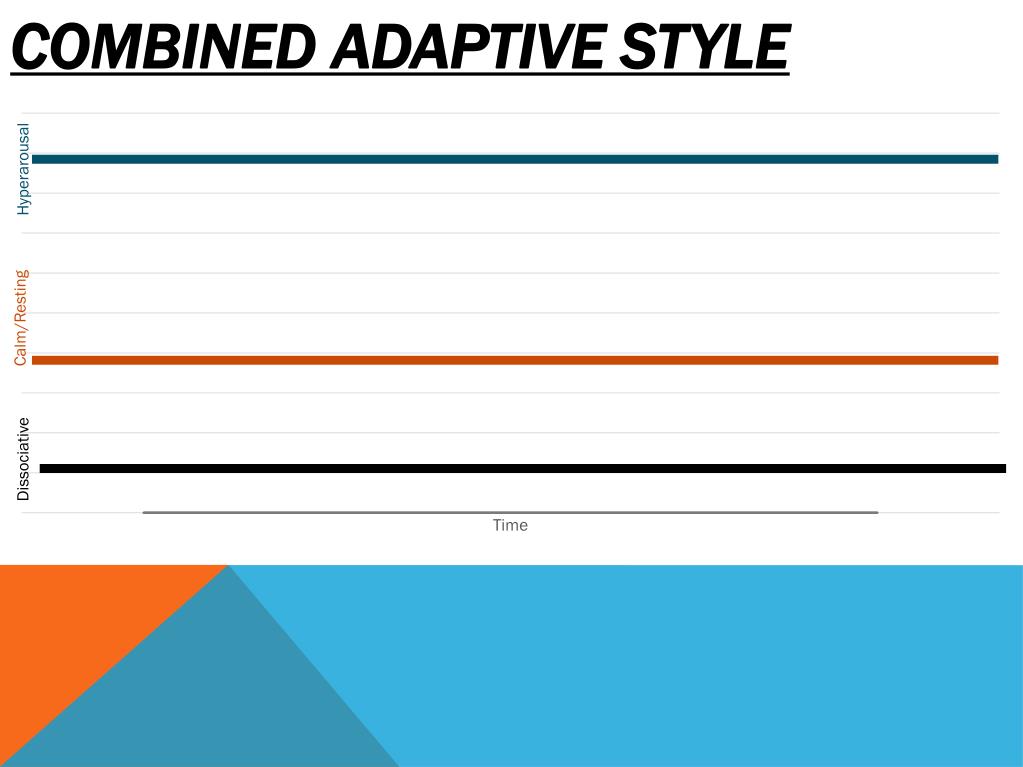 COMBINED ADAPTIVE STYLE

Hyperarousal

Calm/Resting

Dissociative

Time